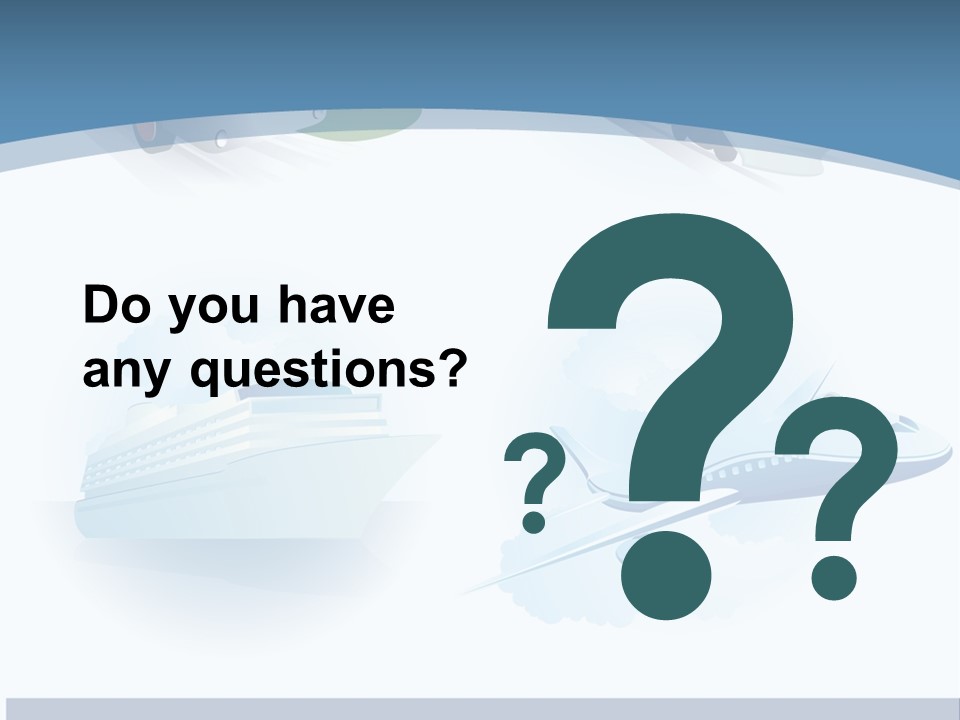 Do you have any questions?

? ? ?